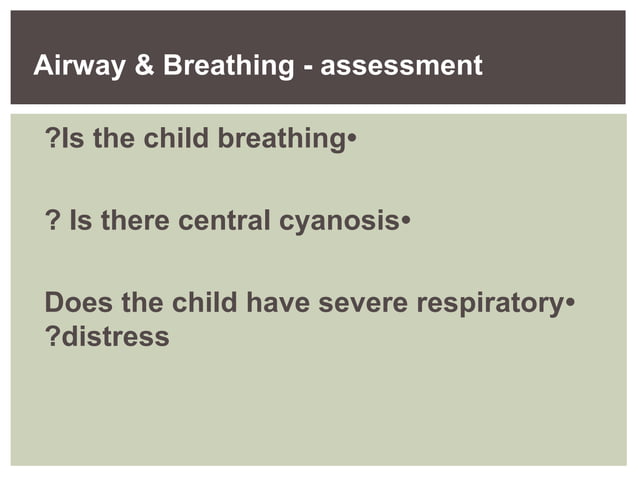 Airway & Breathing - assessment

?Is the child breathing•

? Is there central cyanosis•

Does the child have severe respiratory• ?distress